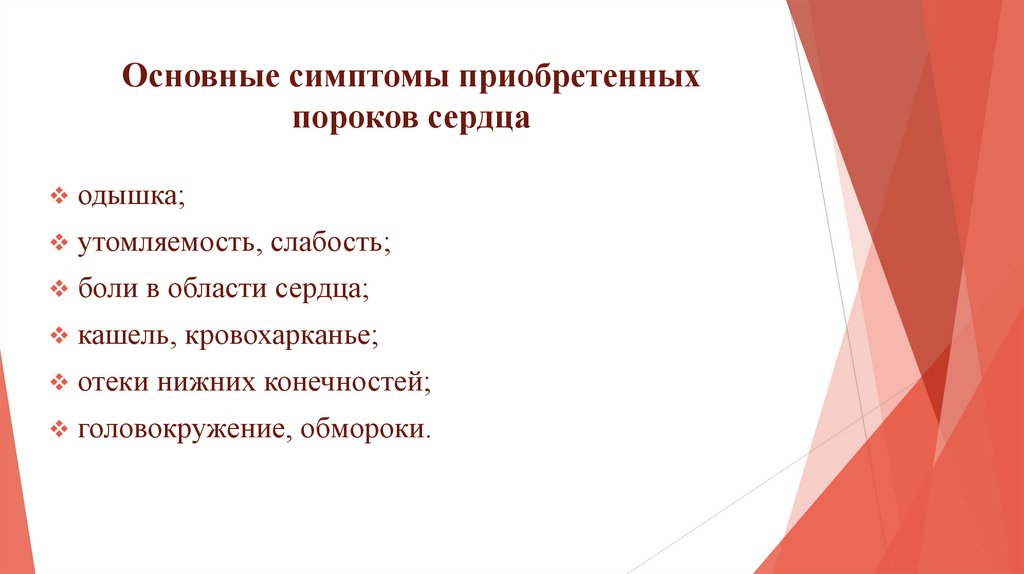 Основные симптомы приобретенных пороков сердца

❖ одышка;
❖ утомляемость, слабость;
❖ боли в области сердца;
❖ кашель, кровохарканье;
❖ отеки нижних конечностей;
❖ головокружение, обмороки.